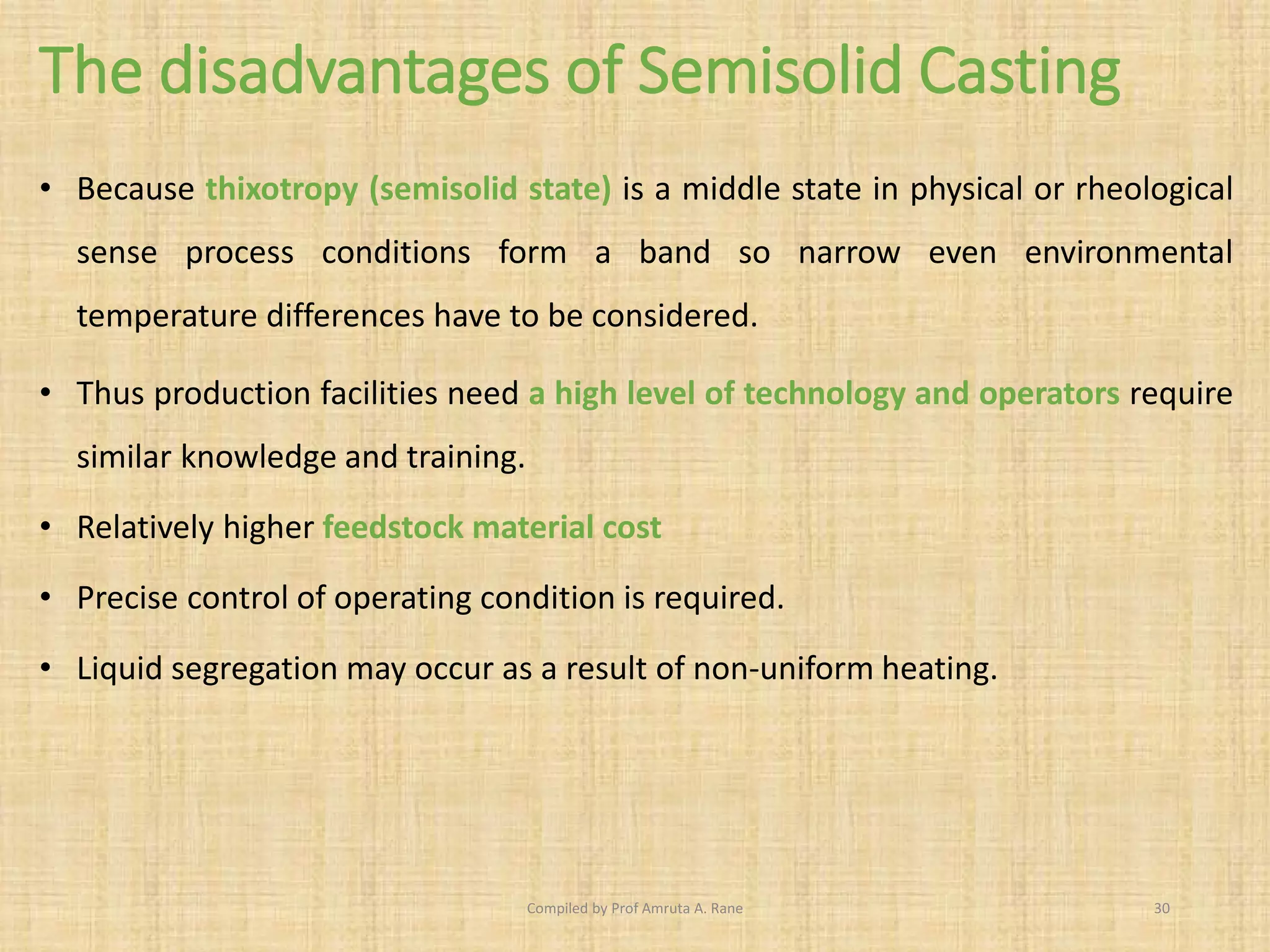 The disadvantages of Semisolid Casting

• Because thixotropy (semisolid state) is a middle state in physical or rheological sense process conditions form a band so narrow even environmental temperature differences have to be considered.

• Thus production facilities need a high level of technology and operators require similar knowledge and training.

• Relatively higher feedstock material cost

• Precise control of operating condition is required.

• Liquid segregation may occur as a result of non-uniform heating.

Compiled by Prof Amruta A. Rane

30